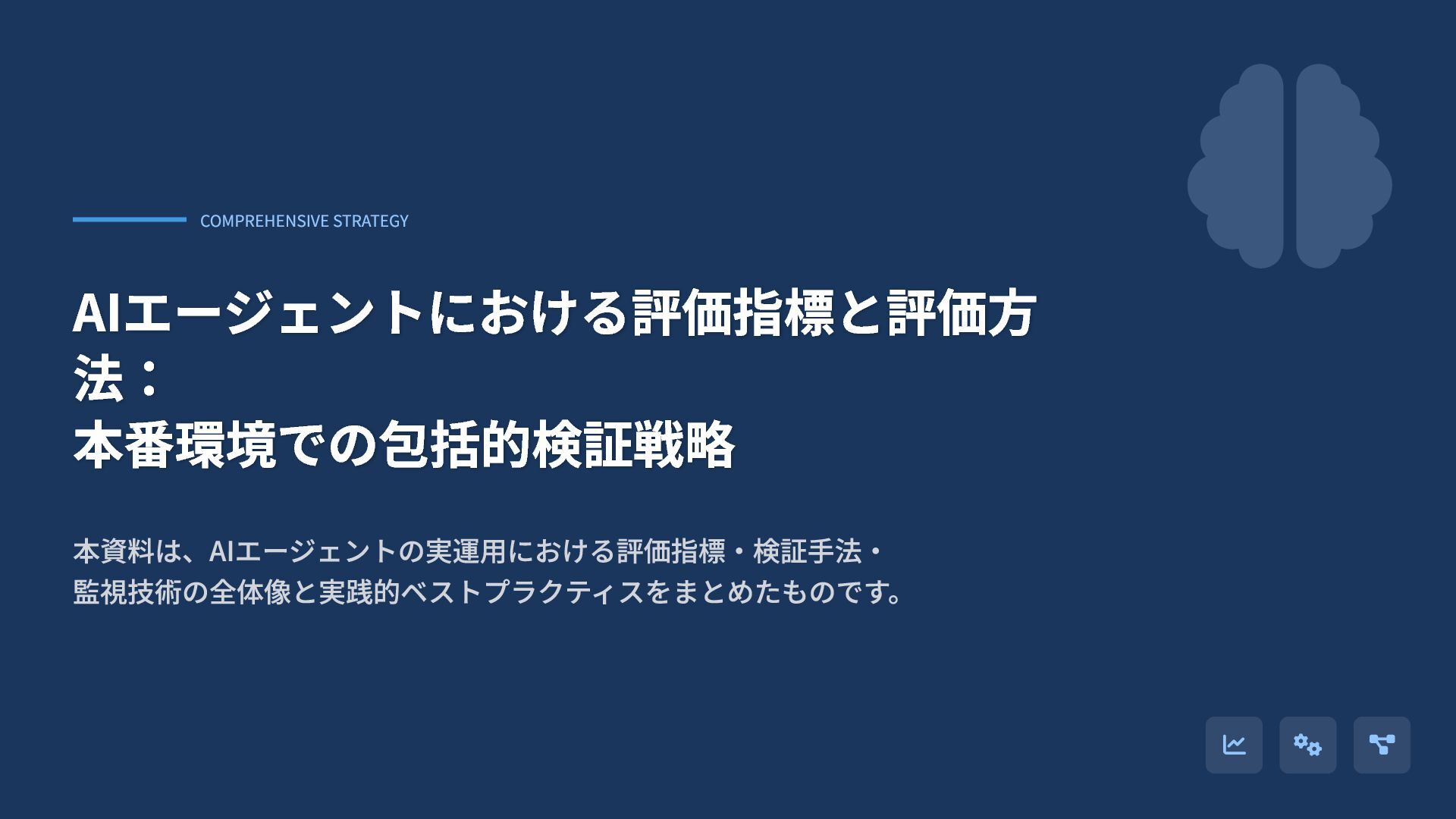 COMPREHENSIVE STRATEGY

AIエージェントにおける評価指標と評価方法：
本番環境での包括的検証戦略

本資料は、AIエージェントの実運用における評価指標・検証手法・監視技術の全体像と実践的ベストプラクティスをまとめたものです。